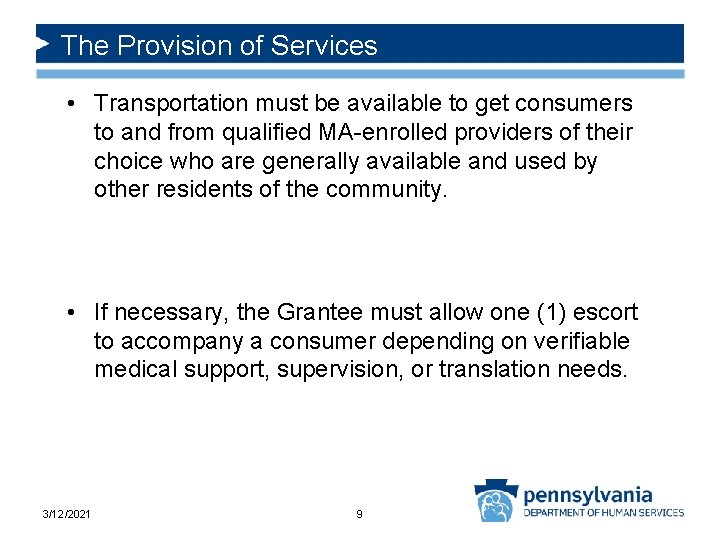 The Provision of Services

• Transportation must be available to get consumers to and from qualified MA-enrolled providers of their choice who are generally available and used by other residents of the community.

• If necessary, the Grantee must allow one (1) escort to accompany a consumer depending on verifiable medical support, supervision, or translation needs.

3/12/2021

9

pennsylvania
DEPARTMENT OF HUMAN SERVICES